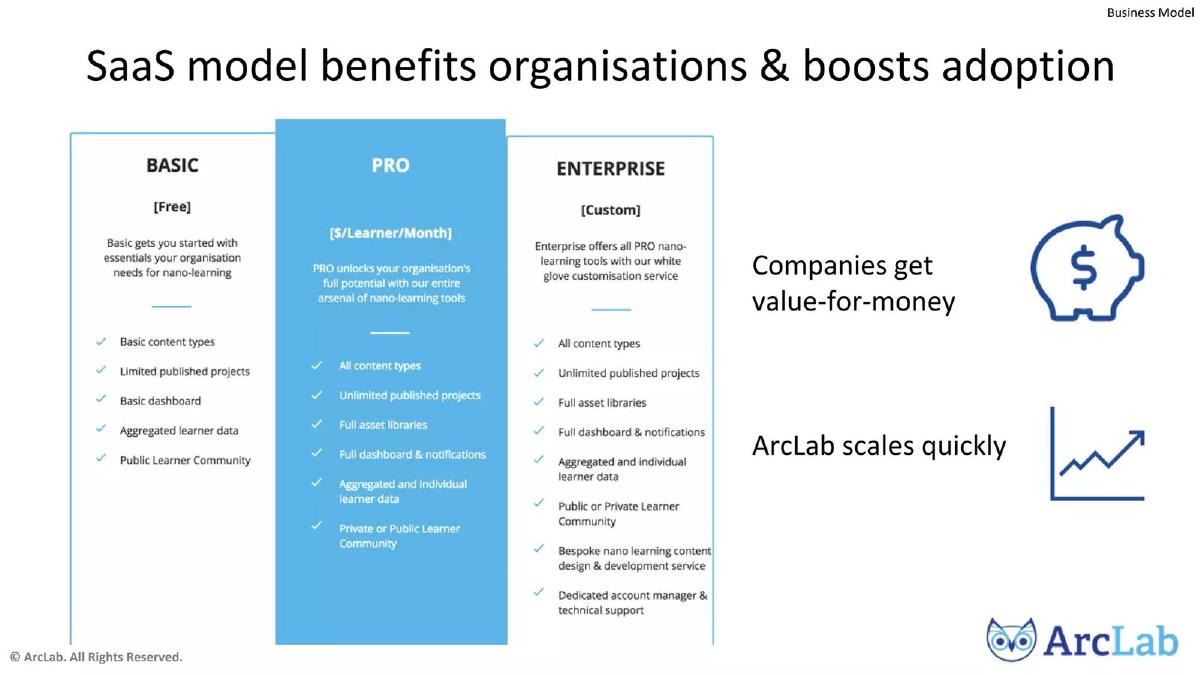 Business Model

SaaS model benefits organisations & boosts adoption

BASIC

[Free]

Basic gets you started with essentials your organisation needs for nano-learning

✓ Basic content types
✓ Limited published projects
✓ Basic dashboard
✓ Aggregated learner data
✓ Public Learner Community

PRO

[$/Learner/Month]

PRO unlocks your organisation's full potential with our entire arsenal of nano-learning tools

✓ All content types
✓ Unlimited published projects
✓ Full asset libraries
✓ Full dashboard & notifications
✓ Aggregated and individual learner data
✓ Private or Public Learner Community

ENTERPRISE

[Custom]

Enterprise offers all PRO nano-learning tools with our white glove customisation service

✓ All content types
✓ Unlimited published projects
✓ Full asset libraries
✓ Full dashboard & notifications
✓ Aggregated and individual learner data
✓ Public or Private Learner Community
✓ Bespoke nano learning content design & development service
✓ Dedicated account manager & technical support

Companies get value-for-money

ArcLab scales quickly

© ArcLab. All Rights Reserved.

ArcLab